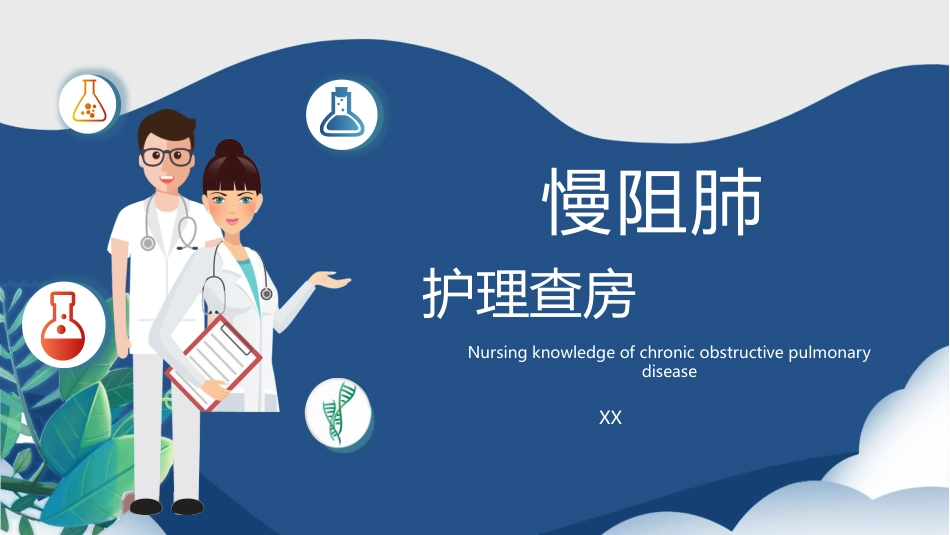 慢阻肺

护理查房

Nursing knowledge of chronic obstructive pulmonary disease

XX